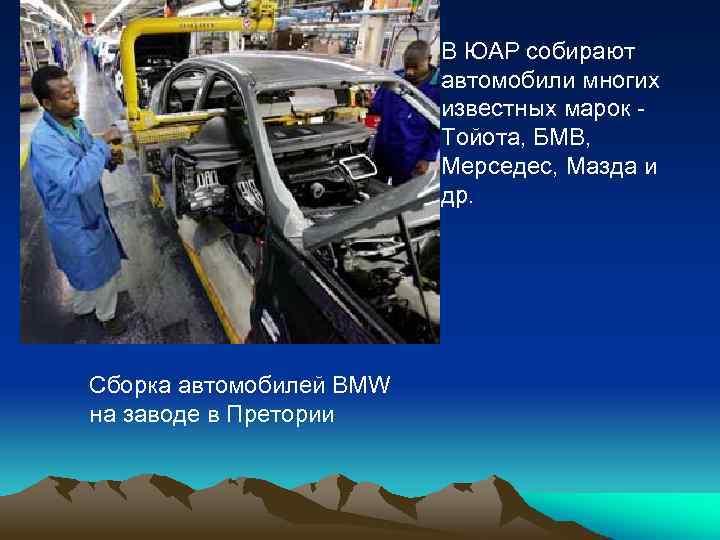 В ЮАР собирают автомобили многих известных марок - Тойота, БМВ, Мерседес, Мазда и др.

Сборка автомобилей BMW на заводе в Претории